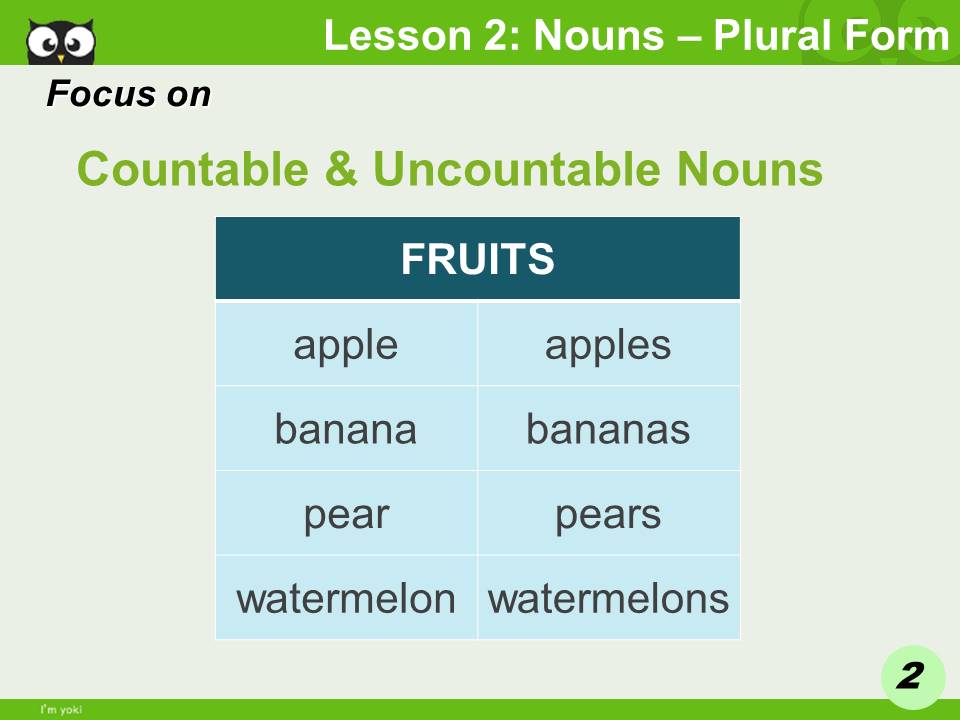 Lesson 2: Nouns – Plural Form

Focus on

Countable & Uncountable Nouns

| FRUITS | |
|---|---|
| apple | apples |
| banana | bananas |
| pear | pears |
| watermelon | watermelons |

2

I'm yoki